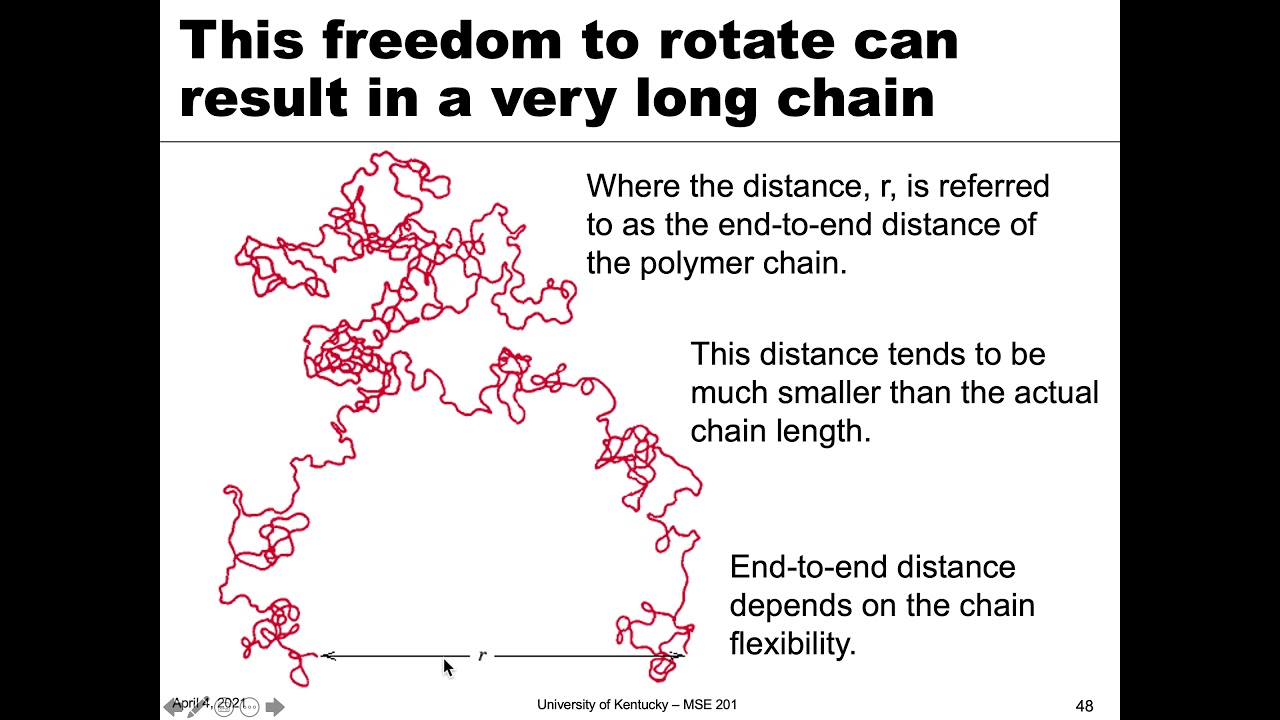 This freedom to rotate can result in a very long chain

Where the distance, r, is referred to as the end-to-end distance of the polymer chain.

This distance tends to be much smaller than the actual chain length.

End-to-end distance depends on the chain flexibility.

r

April 4, 2021

University of Kentucky – MSE 201

48